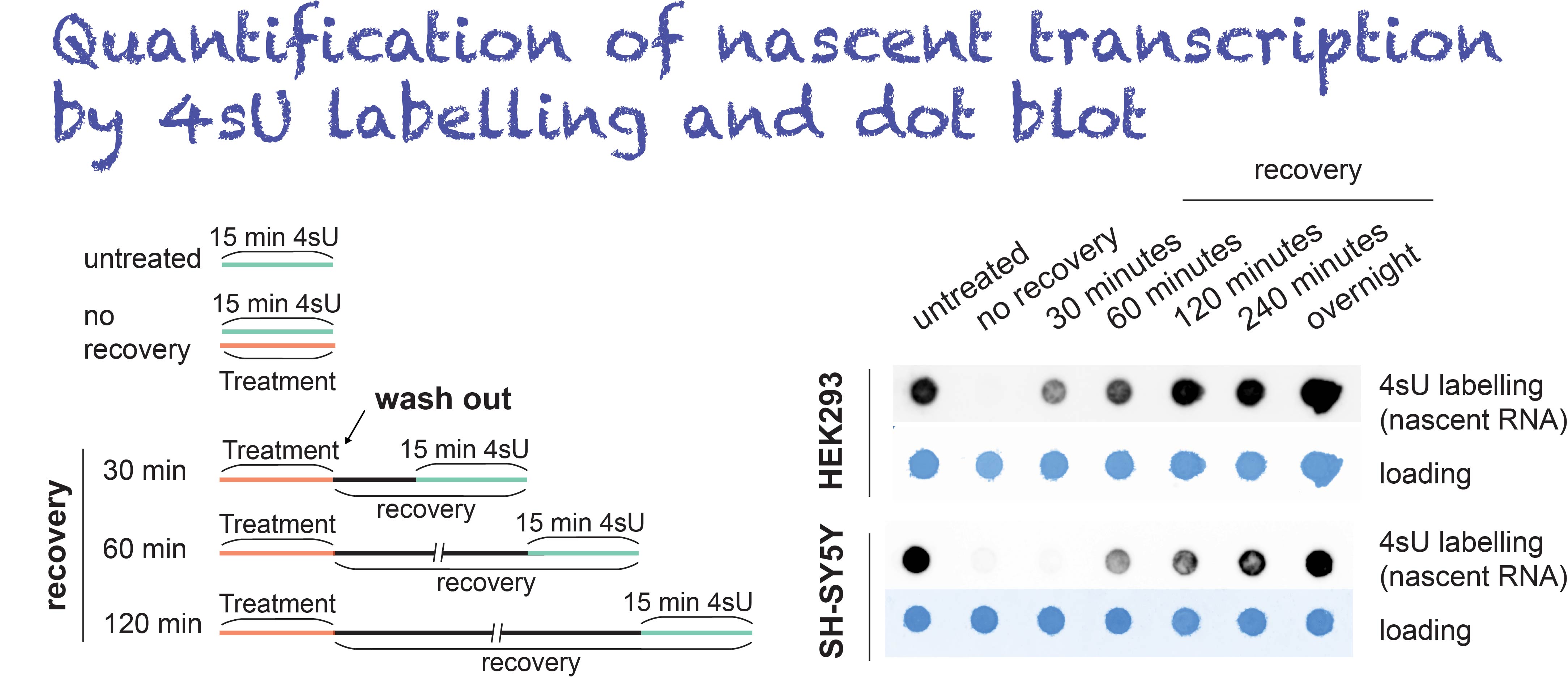 Quantification of nascent transcription by 4sU labelling and dot blot

untreated
15 min 4sU

no recovery
15 min 4sU
Treatment

wash out

recovery
30 min
Treatment
15 min 4sU
recovery

60 min
Treatment
15 min 4sU
recovery

120 min
Treatment
15 min 4sU
recovery

recovery

untreated
no recovery
30 minutes
60 minutes
120 minutes
240 minutes
overnight

HEK293
4sU labelling (nascent RNA)
loading

SH-SY5Y
4sU labelling (nascent RNA)
loading